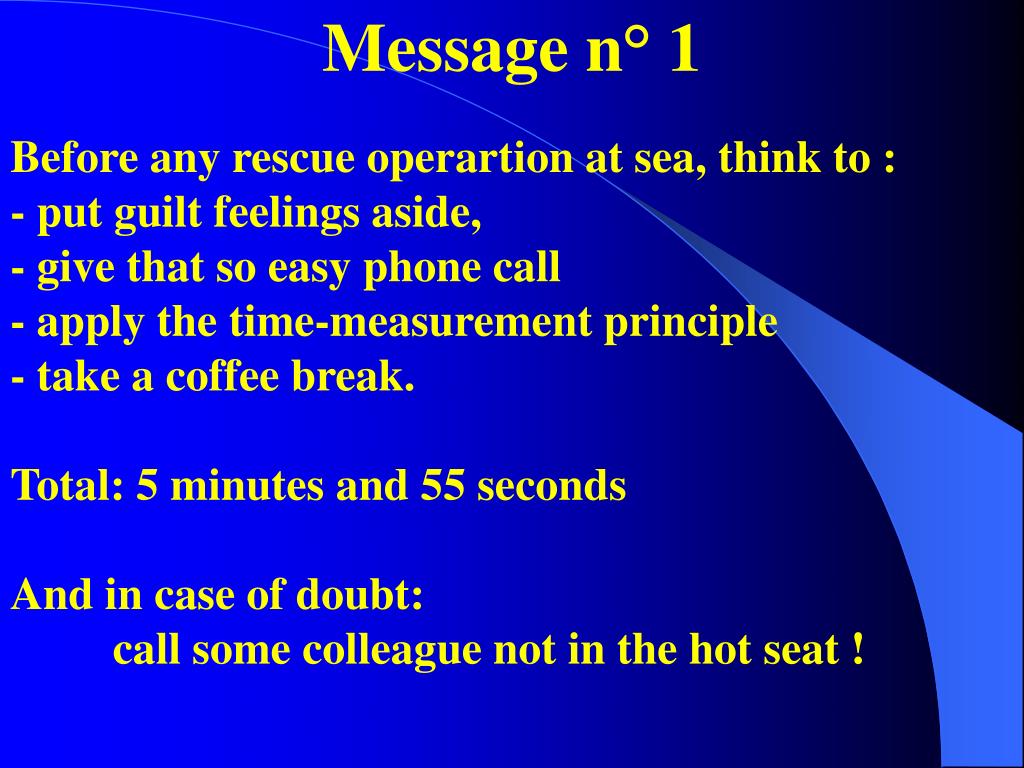 Message n° 1

Before any rescue operartion at sea, think to :
- put guilt feelings aside,
- give that so easy phone call
- apply the time-measurement principle
- take a coffee break.

Total: 5 minutes and 55 seconds

And in case of doubt:
call some colleague not in the hot seat !